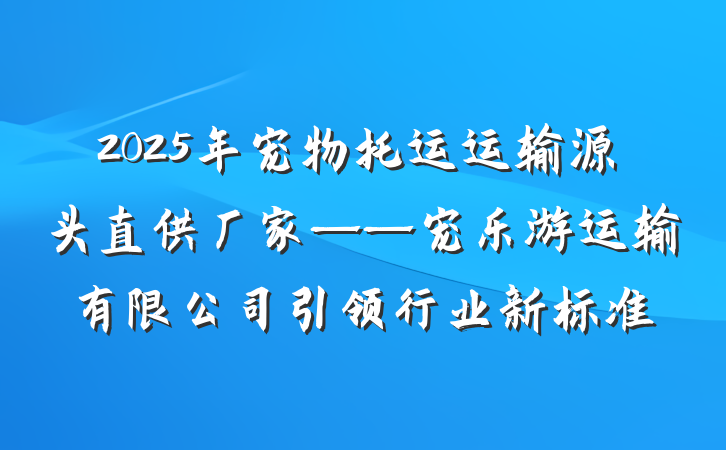 2025年宠物托运运输源头直供厂家——宠乐游运输有限公司引领行业新标准